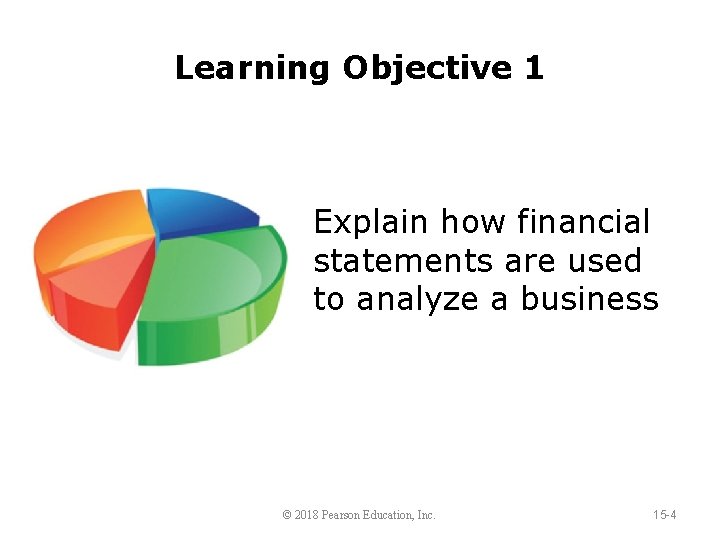 Learning Objective 1

Explain how financial statements are used to analyze a business

© 2018 Pearson Education, Inc.

15-4